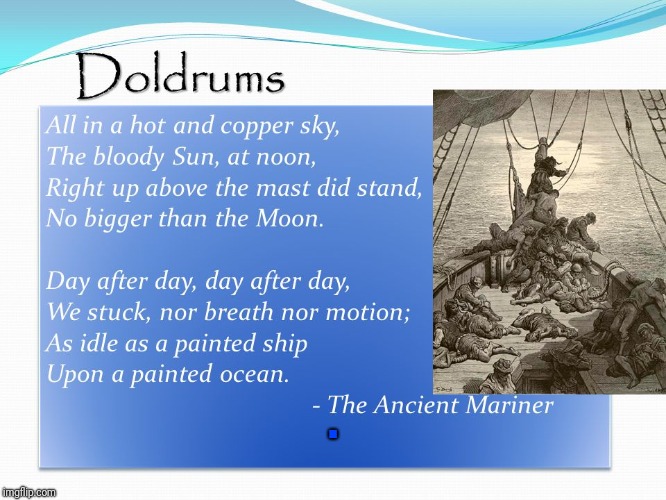 Doldrums

All in a hot and copper sky,
The bloody Sun, at noon,
Right up above the mast did stand,
No bigger than the Moon.

Day after day, day after day,
We stuck, nor breath nor motion;
As idle as a painted ship
Upon a painted ocean.

- The Ancient Mariner

imgflip.com